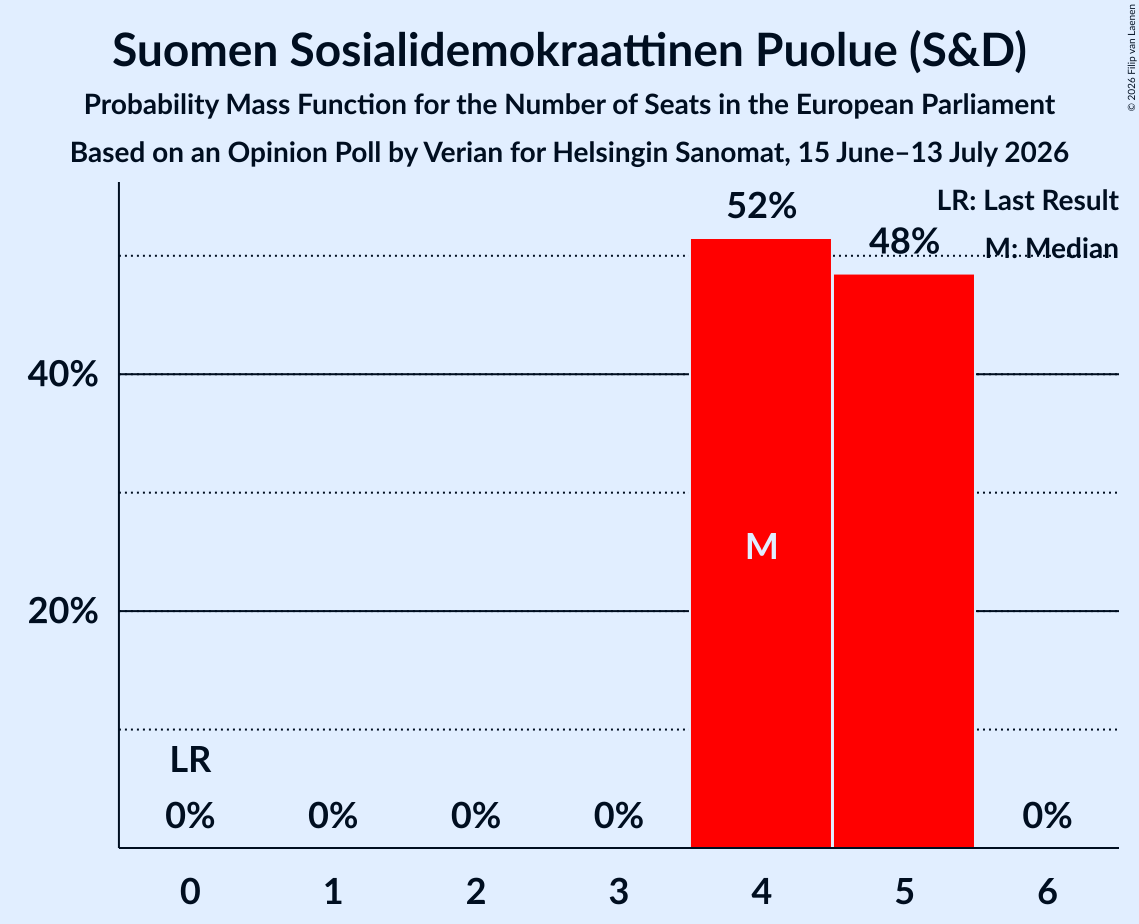 Suomen Sosialidemokraattinen Puolue (S&D)
Probability Mass Function for the Number of Seats in the European Parliament
Based on an Opinion Poll by Verian for Helsingin Sanomat, 15 June–13 July 2026

© 2026 Filip van Laenen

LR: Last Result
M: Median

40%
20%

52%
48%
M
LR
0%
0%
0%
0%
0%

0
1
2
3
4
5
6